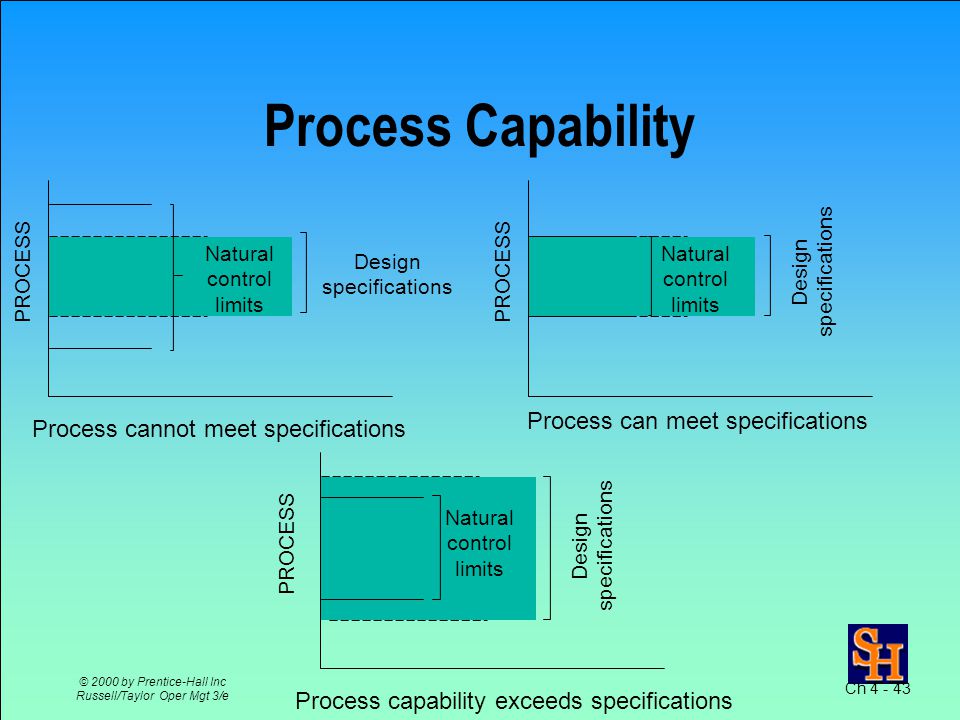 Process Capability

PROCESS

Natural control limits

Design specifications

Process cannot meet specifications

PROCESS

Natural control limits

Design specifications

Process can meet specifications

PROCESS

Natural control limits

Design specifications

Process capability exceeds specifications

© 2000 by Prentice-Hall Inc
Russell/Taylor Oper Mgt 3/e

SH

Ch 4 - 43